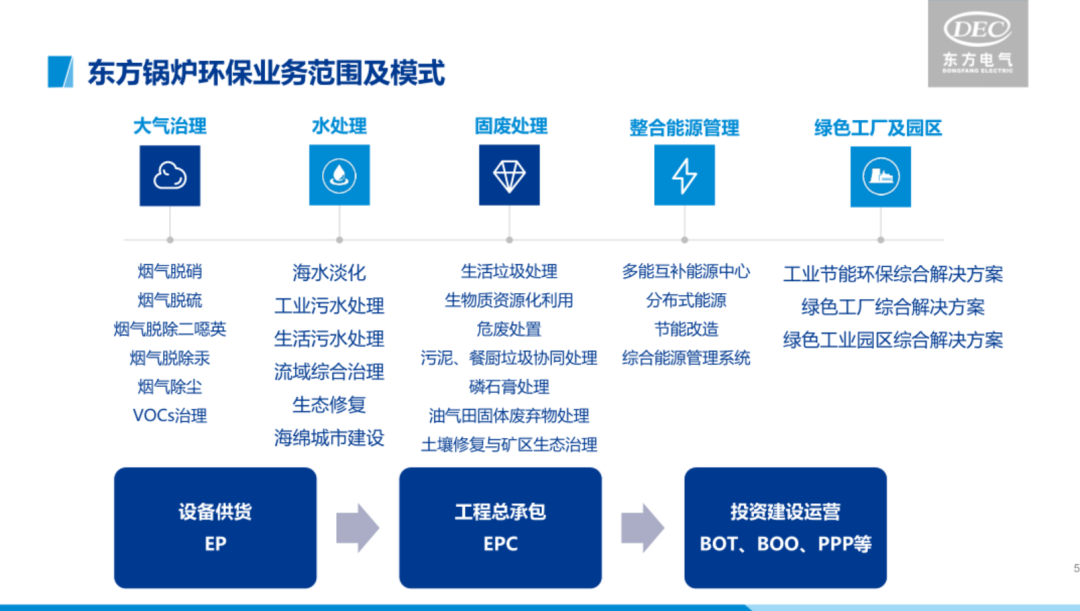 DEC
东方电气
DONGFANG ELECTRIC

东方锅炉环保业务范围及模式

大气治理

烟气脱硝
烟气脱硫
烟气脱除二噁英
烟气脱除汞
烟气除尘
VOCs治理

水处理

海水淡化
工业污水处理
生活污水处理
流域综合治理
生态修复
海绵城市建设

固废处理

生活垃圾处理
生物质资源化利用
危废处置
污泥、餐厨垃圾协同处理
磷石膏处理
油气田固体废弃物处理
土壤修复与矿区生态治理

整合能源管理

多能互补能源中心
分布式能源
节能改造
综合能源管理系统

绿色工厂及园区

工业节能环保综合解决方案
绿色工厂综合解决方案
绿色工业园区综合解决方案

设备供货
EP

工程总承包
EPC

投资建设运营
BOT、BOO、PPP等

5